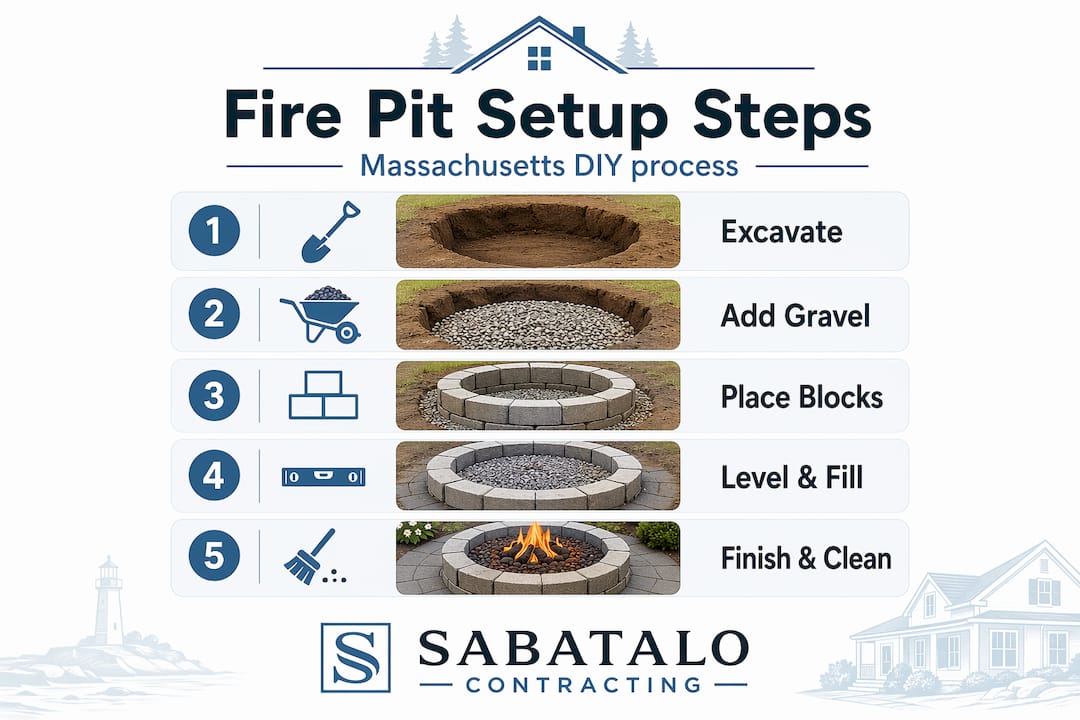 Fire Pit Setup Steps

Massachusetts DIY process

1 Excavate

2 Add Gravel

3 Place Blocks

4 Level & Fill

5 Finish & Clean

S SABATALO CONTRACTING